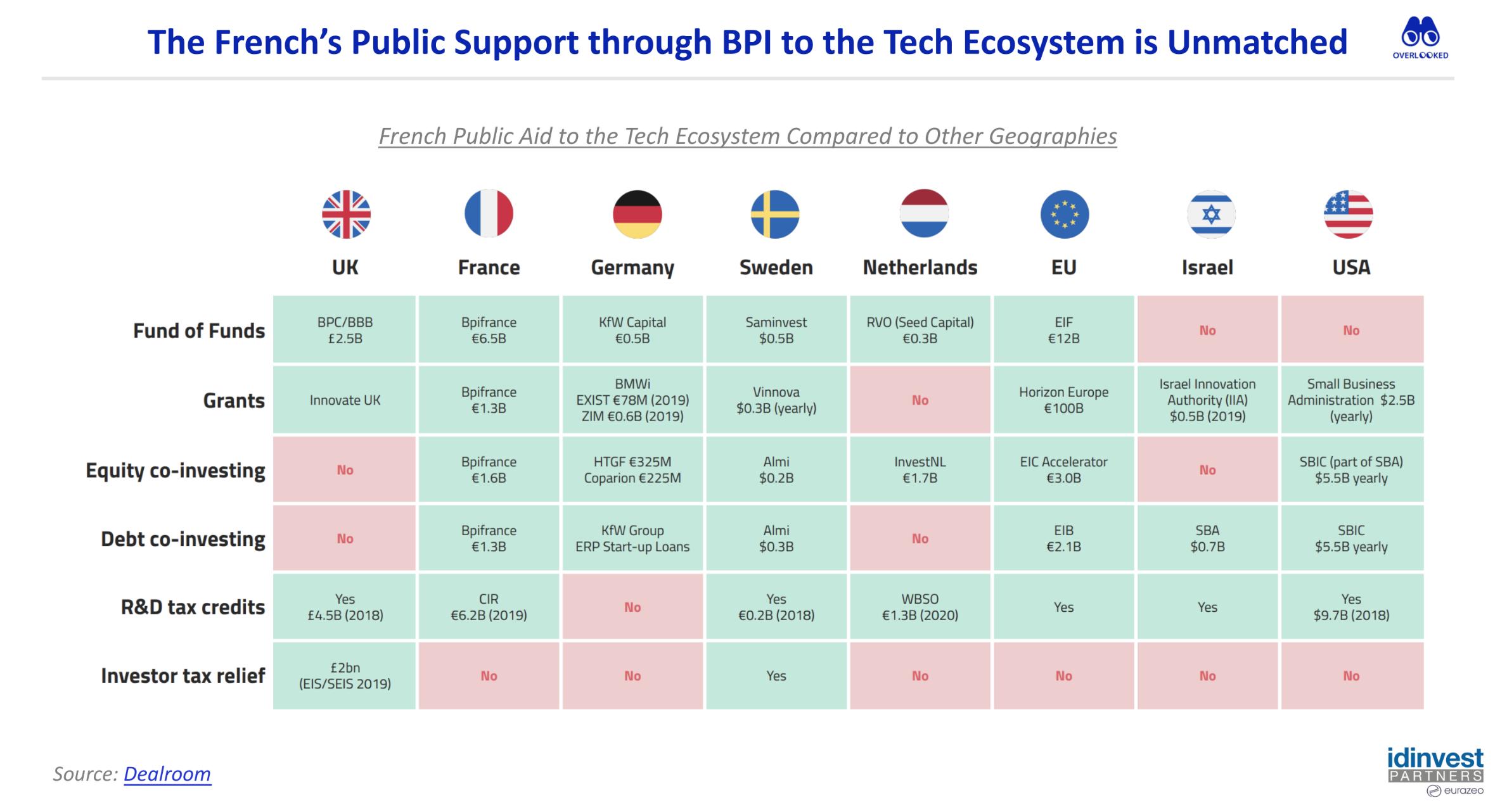 The French's Public Support through BPI to the Tech Ecosystem is Unmatched

OVERLOOKED

French Public Aid to the Tech Ecosystem Compared to Other Geographies

| | UK | France | Germany | Sweden | Netherlands | EU | Israel | USA |
|---|---|---|---|---|---|---|---|---|
| Fund of Funds | BPC/BBB £2.5B | Bpifrance €6.5B | KfW Capital €0.5B | Saminvest $0.5B | RVO (Seed Capital) €0.3B | EIF €12B | No | No |
| Grants | Innovate UK | Bpifrance €1.3B | BMWi EXIST €78M (2019) ZIM €0.6B (2019) | Vinnova $0.3B (yearly) | No | Horizon Europe €100B | Israel Innovation Authority (IIA) $0.5B (2019) | Small Business Administration $2.5B (yearly) |
| Equity co-investing | No | Bpifrance €1.6B | HTGF €325M Coparion €225M | Almi $0.2B | InvestNL €1.7B | EIC Accelerator €3.0B | No | SBIC (part of SBA) $5.5B yearly |
| Debt co-investing | No | Bpifrance €1.3B | KfW Group ERP Start-up Loans | Almi $0.3B | No | EIB €2.1B | SBA $0.7B | SBIC $5.5B yearly |
| R&D tax credits | Yes £4.5B (2018) | CIR €6.2B (2019) | No | Yes €0.2B (2018) | WBSO €1.3B (2020) | Yes | Yes | Yes $9.7B (2018) |
| Investor tax relief | £2bn (EIS/SEIS 2019) | No | No | Yes | No | No | No | No |

Source: Dealroom

idinvest PARTNERS eurazeo